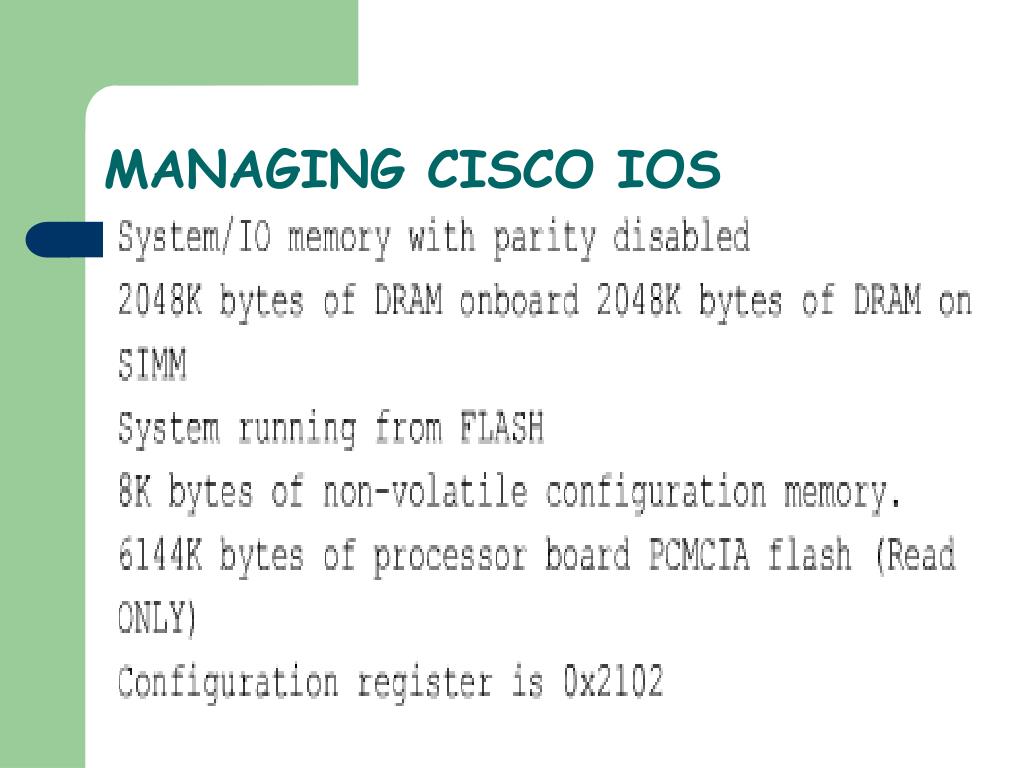 MANAGING CISCO IOS

System/IO memory with parity disabled
2048K bytes of DRAM onboard 2048K bytes of DRAM on SIMM
System running from FLASH
8K bytes of non-volatile configuration memory.
6144K bytes of processor board PCMCIA flash (Read ONLY)
Configuration register is 0x2102